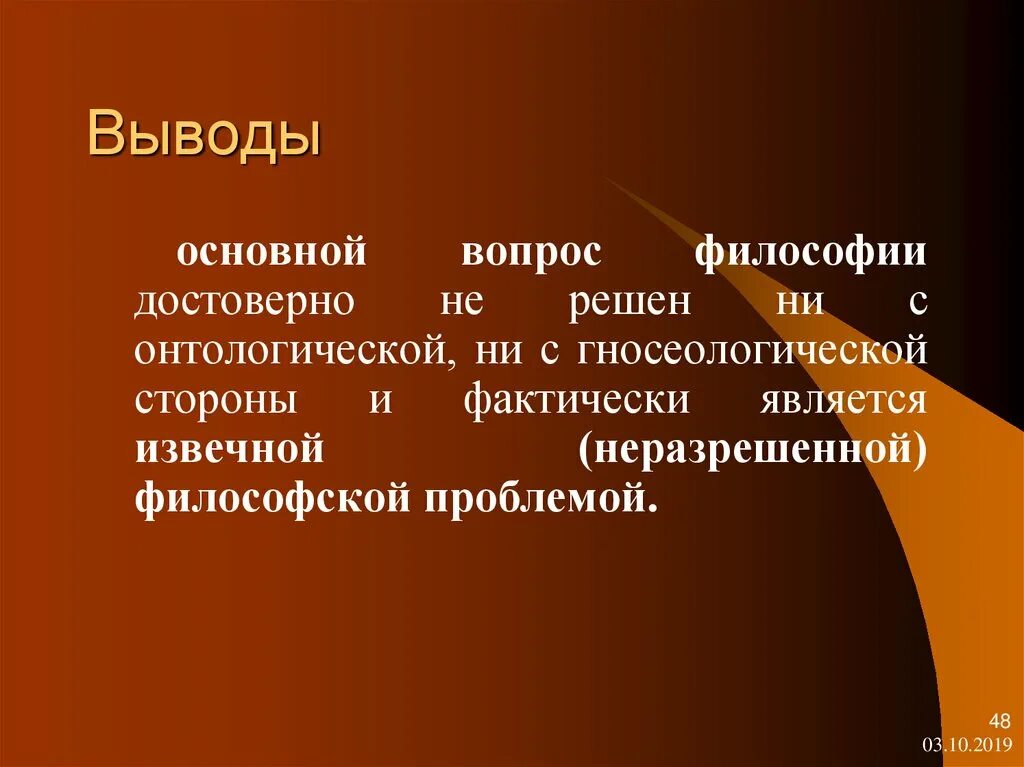 Выводы

основной вопрос философии достоверно не решен ни с онтологической, ни с гносеологической стороны и фактически является извечной (неразрешенной) философской проблемой.

48
03.10.2019